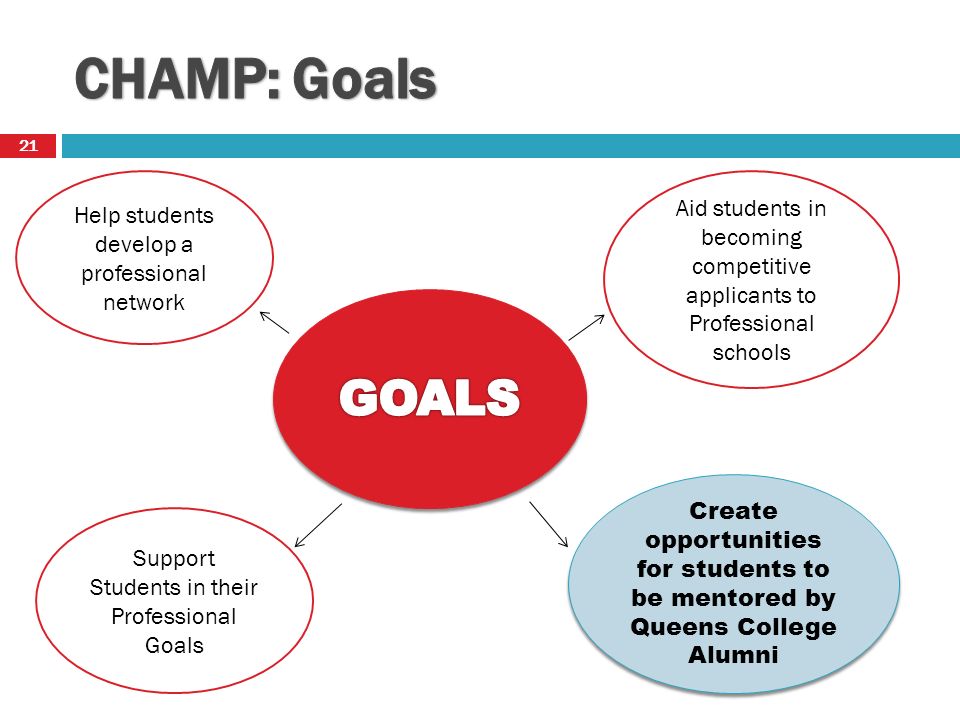 CHAMP: Goals

21

Help students develop a professional network

Aid students in becoming competitive applicants to Professional schools

GOALS

Support Students in their Professional Goals

Create opportunities for students to be mentored by Queens College Alumni